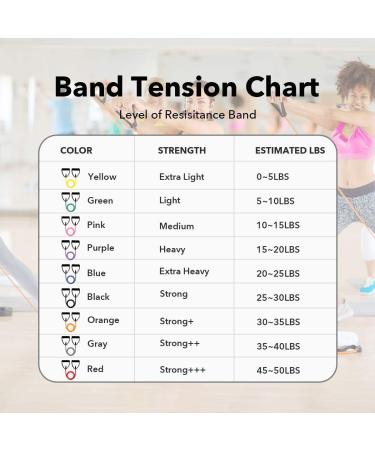 Band Tension Chart

Level of Resisitance Band

| COLOR | STRENGTH | ESTIMATED LBS |
|---|---|---|
| Yellow | Extra Light | 0~5LBS |
| Green | Light | 5~10LBS |
| Pink | Medium | 10~15LBS |
| Purple | Heavy | 15~20LBS |
| Blue | Extra Heavy | 20~25LBS |
| Black | Strong | 25~30LBS |
| Orange | Strong+ | 30~35LBS |
| Gray | Strong++ | 35~40LBS |
| Red | Strong+++ | 45~50LBS |